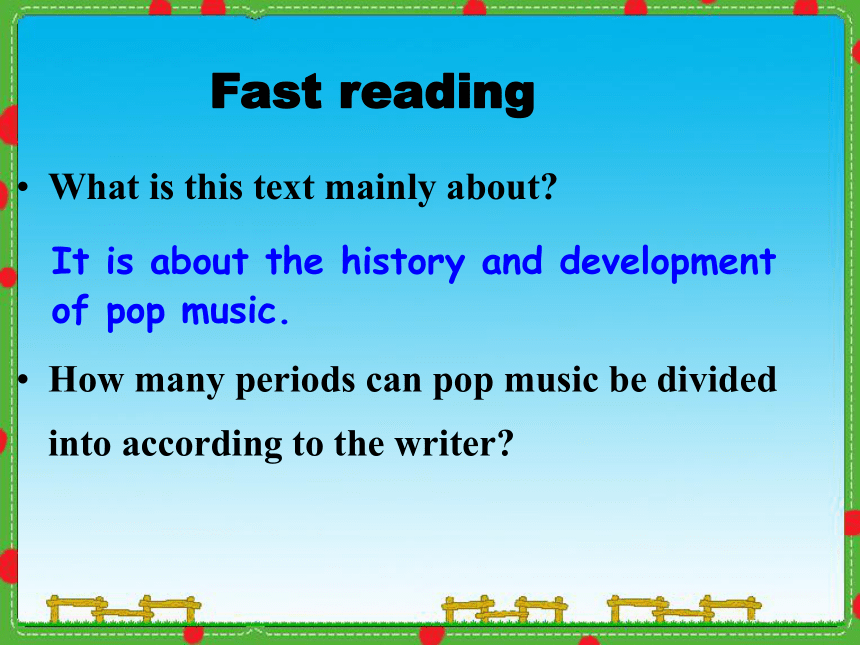 Fast reading

• What is this text mainly about?

It is about the history and development of pop music.

• How many periods can pop music be divided into according to the writer?